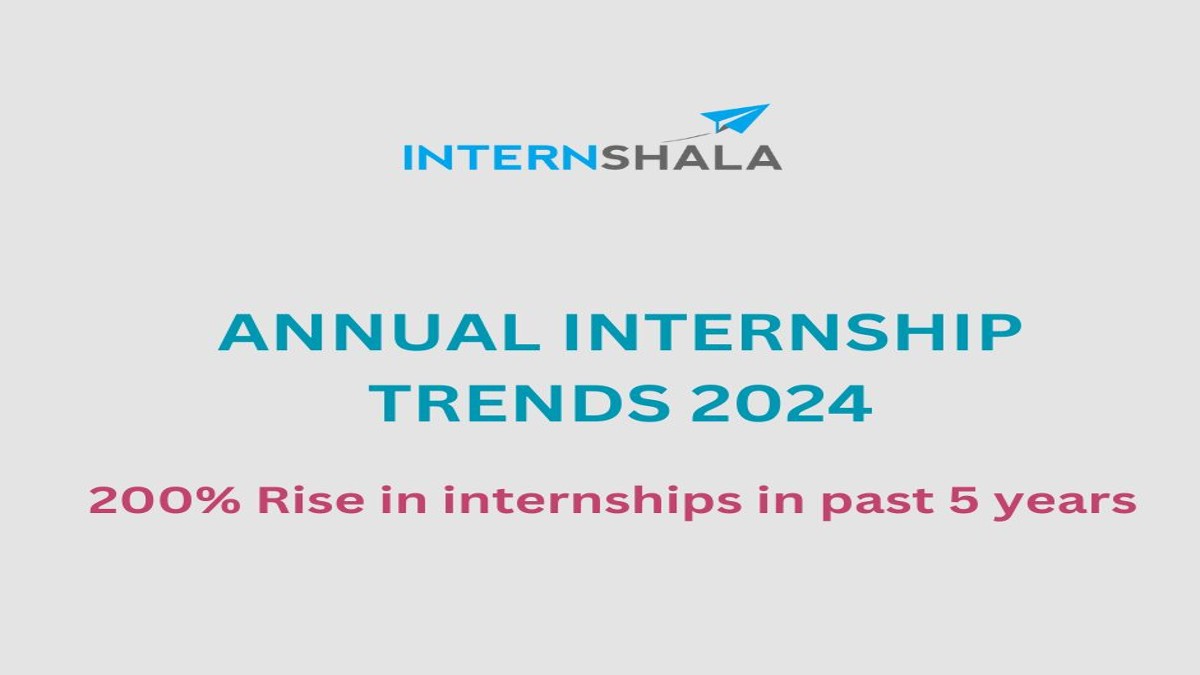 INTERNSHALA

ANNUAL INTERNSHIP TRENDS 2024

200% Rise in internships in past 5 years